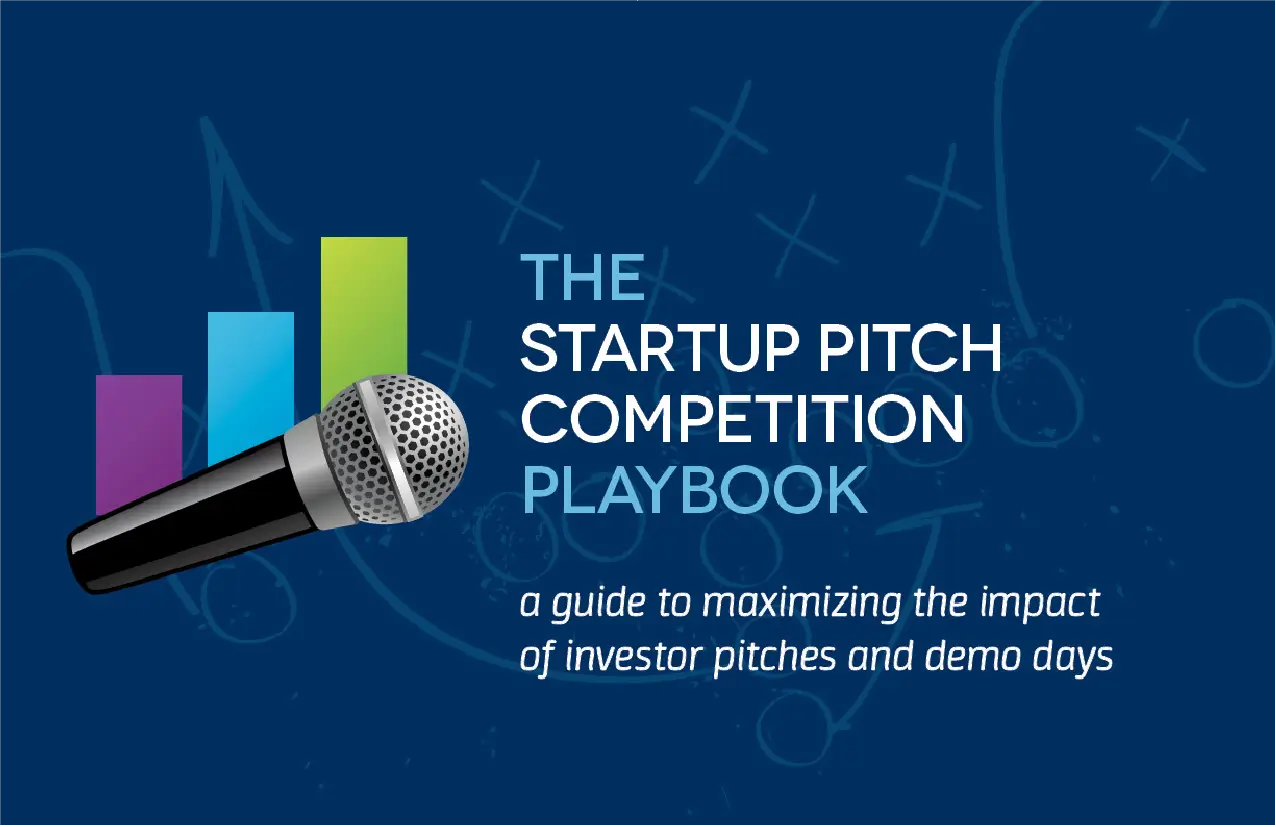 THE
STARTUP PITCH
COMPETITION
PLAYBOOK

a guide to maximizing the impact of investor pitches and demo days